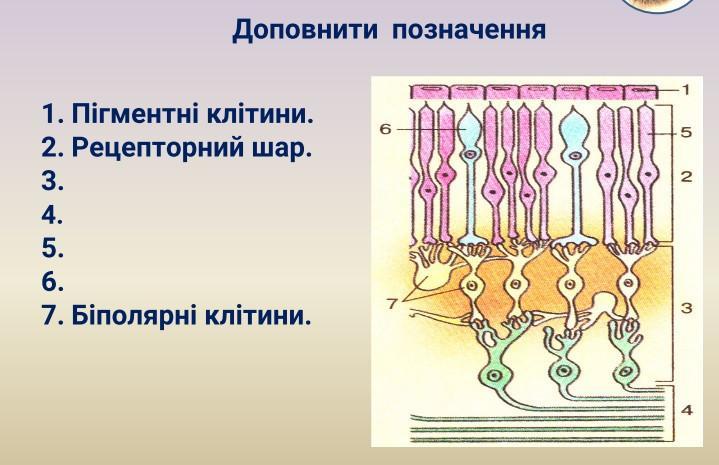 Доповнити позначення

1. Пігментні клітини.
2. Рецепторний шар.
3.
4.
5.
6.
7. Біполярні клітини.

1
6
5
2
7
3
4